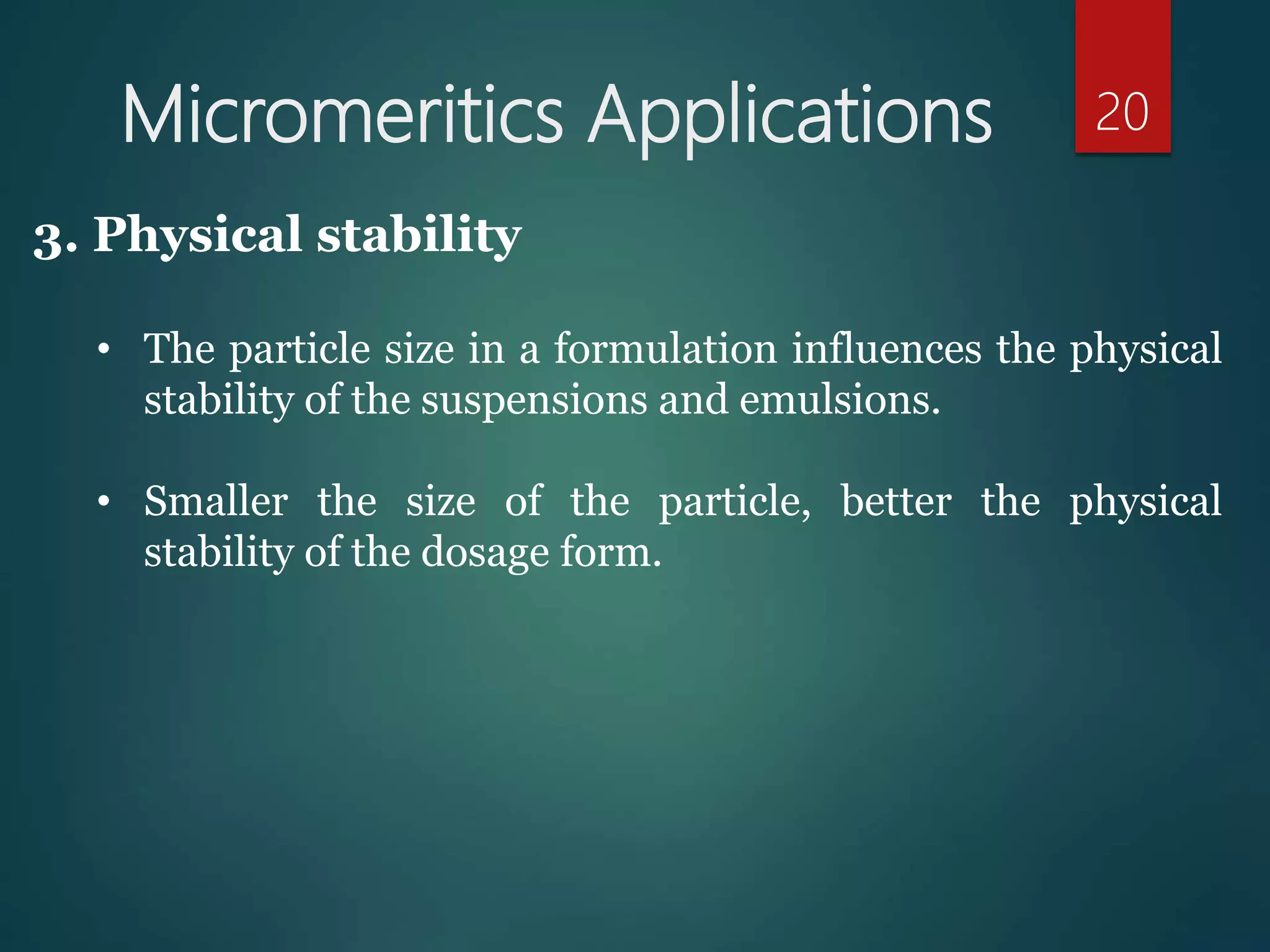 Micromeritics Applications

20

3. Physical stability

• The particle size in a formulation influences the physical stability of the suspensions and emulsions.

• Smaller the size of the particle, better the physical stability of the dosage form.